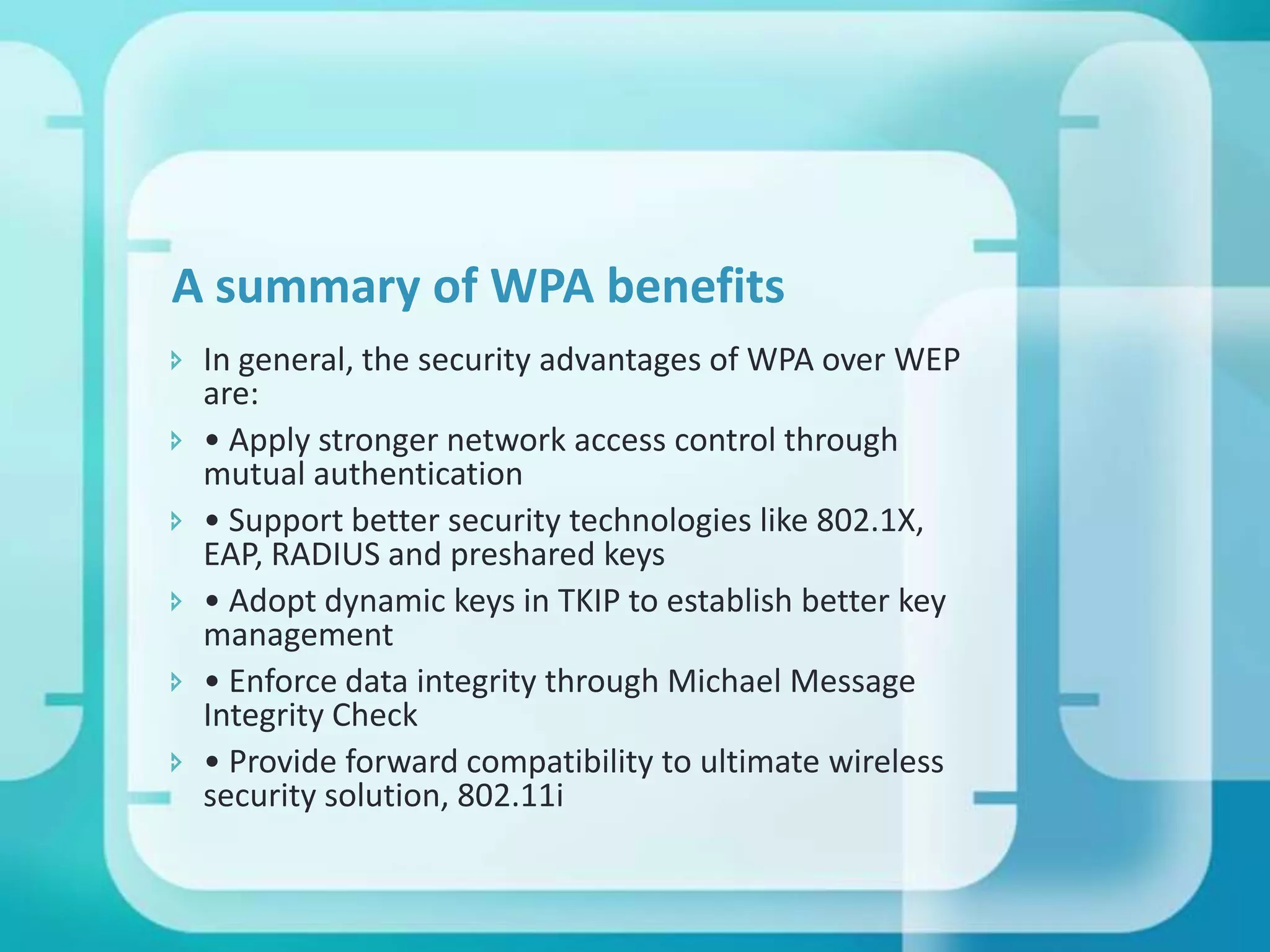 A summary of WPA benefits

In general, the security advantages of WPA over WEP are:

• Apply stronger network access control through mutual authentication

• Support better security technologies like 802.1X, EAP, RADIUS and preshared keys

• Adopt dynamic keys in TKIP to establish better key management

• Enforce data integrity through Michael Message Integrity Check

• Provide forward compatibility to ultimate wireless security solution, 802.11i